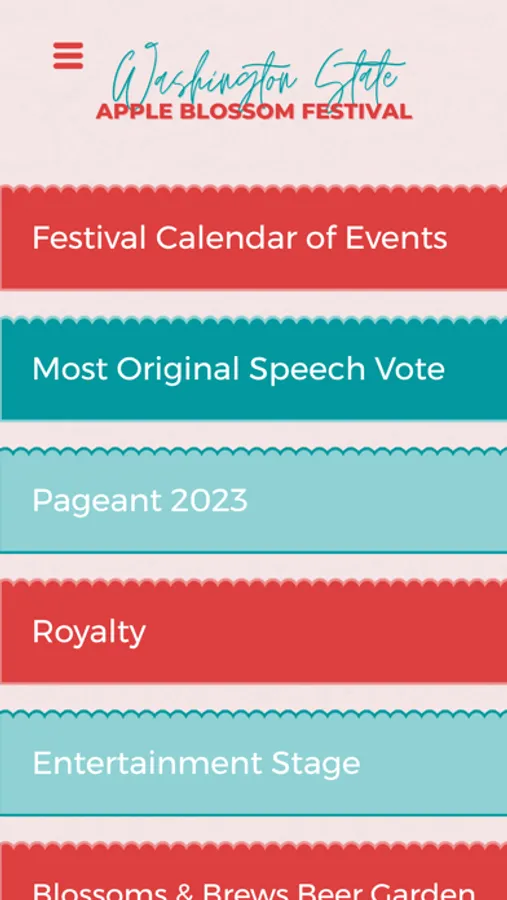 Washington State
APPLE BLOSSOM FESTIVAL

Festival Calendar of Events

Most Original Speech Vote

Pageant 2023

Royalty

Entertainment Stage

Blossoms & Brews Beer Garden